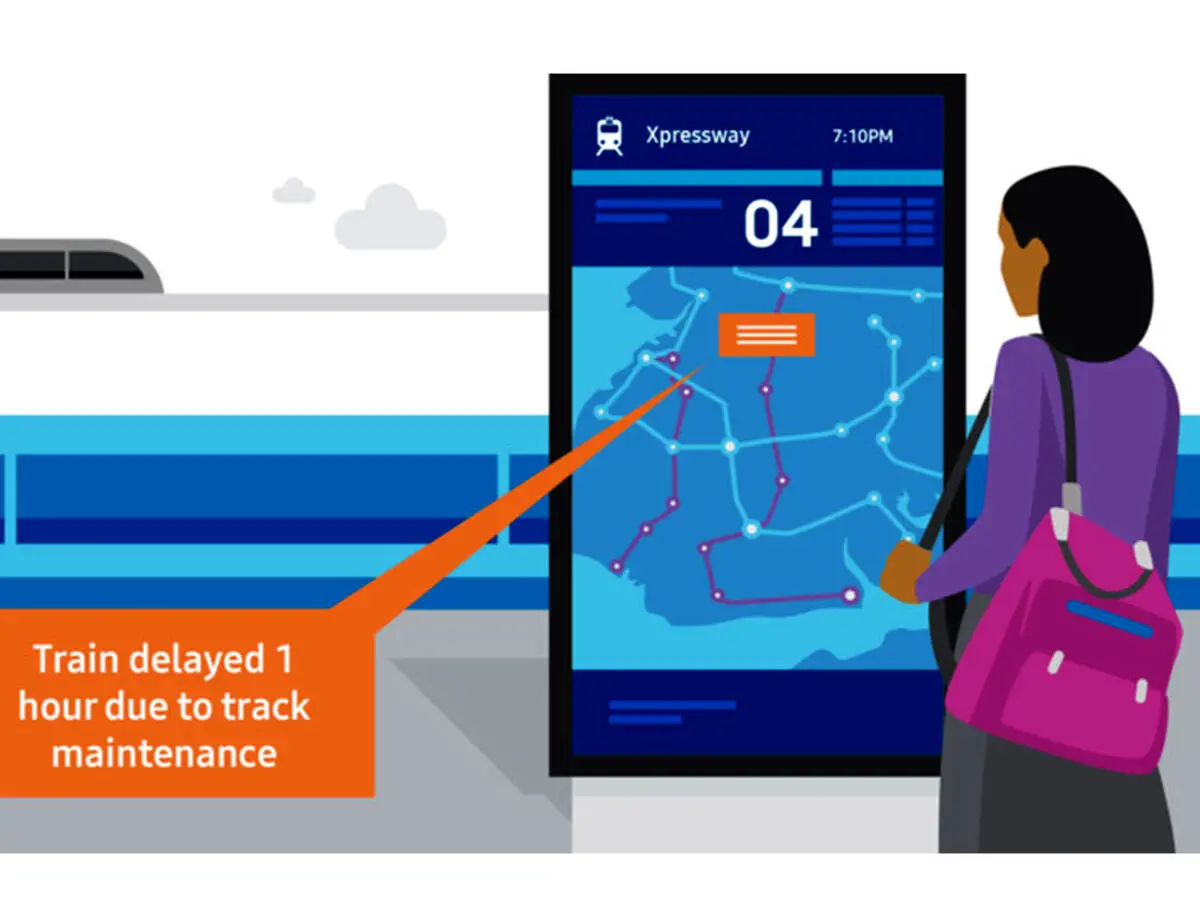 Xpressway
7:10PM
04

Train delayed 1 hour due to track maintenance